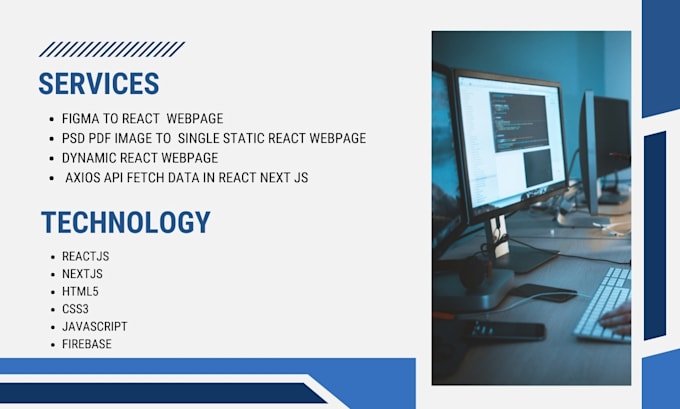 SERVICES

- FIGMA TO REACT WEBPAGE
- PSD PDF IMAGE TO SINGLE STATIC REACT WEBPAGE
- DYNAMIC REACT WEBPAGE
- AXIOS API FETCH DATA IN REACT NEXT JS

TECHNOLOGY

- REACTJS
- NEXTJS
- HTML5
- CSS3
- JAVASCRIPT
- FIREBASE